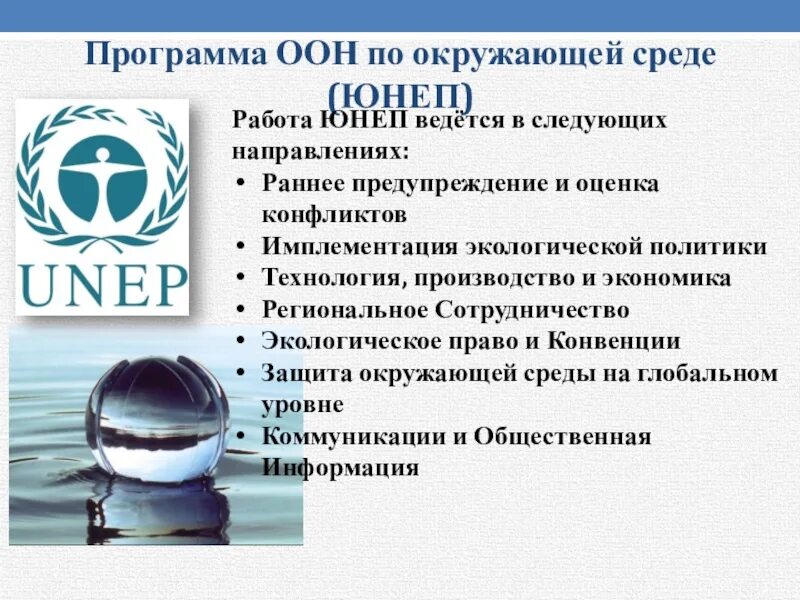 Программа ООН по окружающей среде (ЮНЕП)

UNEP

Работа ЮНЕП ведётся в следующих направлениях:
• Раннее предупреждение и оценка конфликтов
• Имплементация экологической политики
• Технология, производство и экономика
• Региональное Сотрудничество
• Экологическое право и Конвенции
• Защита окружающей среды на глобальном уровне
• Коммуникации и Общественная Информация